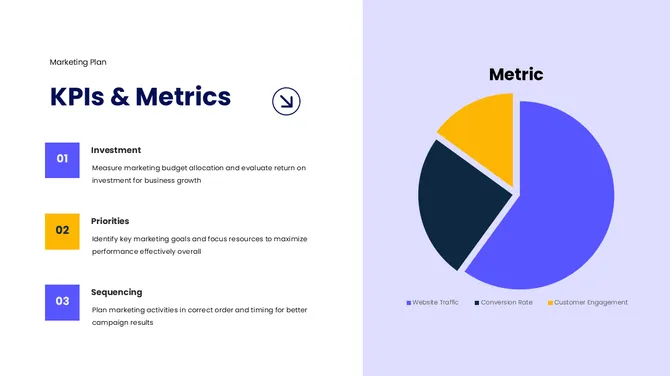 Marketing Plan

KPIs & Metrics

01

Investment

Measure marketing budget allocation and evaluate return on investment for business growth

02

Priorities

Identify key marketing goals and focus resources to maximize performance effectively overall

03

Sequencing

Plan marketing activities in correct order and timing for better campaign results

Metric

Website Traffic
Conversion Rate
Customer Engagement